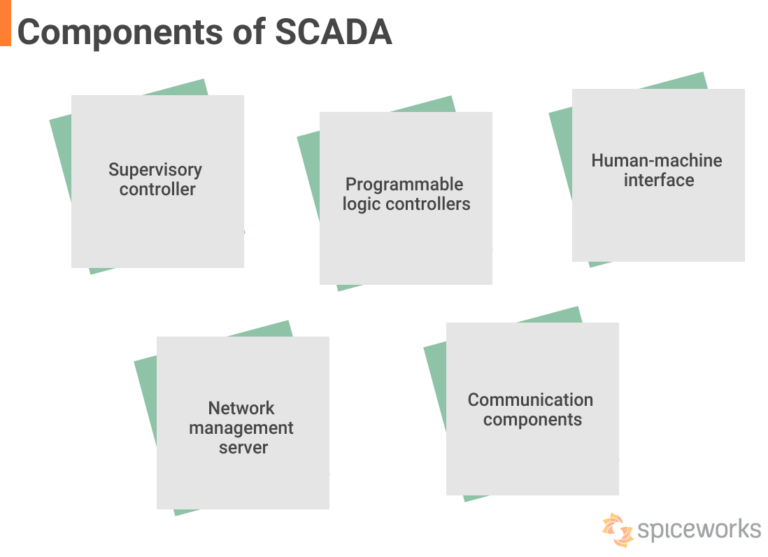 Components of SCADA

Supervisory controller

Programmable logic controllers

Human-machine interface

Network management server

Communication components

spiceworks